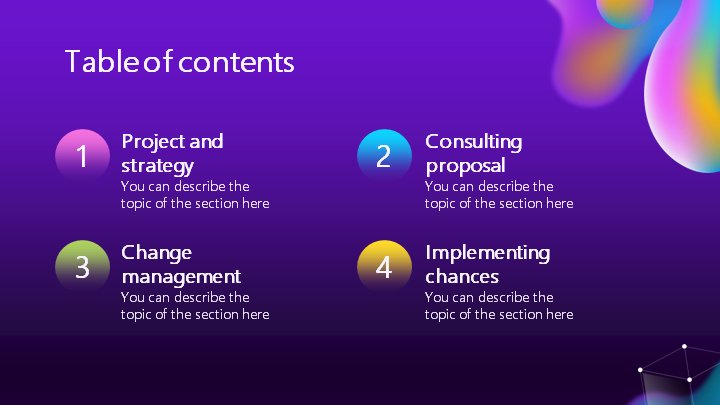 Table of contents

1

Project and strategy

You can describe the topic of the section here

2

Consulting proposal

You can describe the topic of the section here

3

Change management

You can describe the topic of the section here

4

Implementing chances

You can describe the topic of the section here